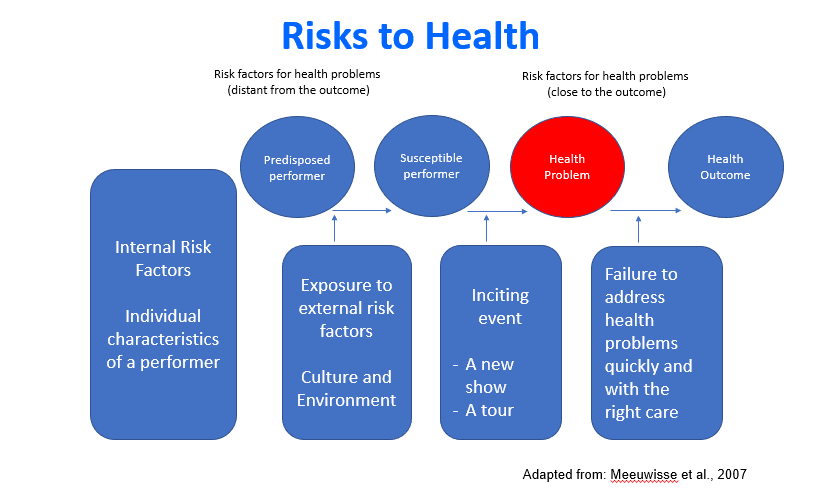 Risks to Health

Risk factors for health problems (distant from the outcome)

Risk factors for health problems (close to the outcome)

Predisposed performer

Susceptible performer

Health Problem

Health Outcome

Internal Risk Factors

Individual characteristics of a performer

Exposure to external risk factors

Culture and Environment

Inciting event

- A new show
- A tour

Failure to address health problems quickly and with the right care

Adapted from: Meeuwisse et al., 2007